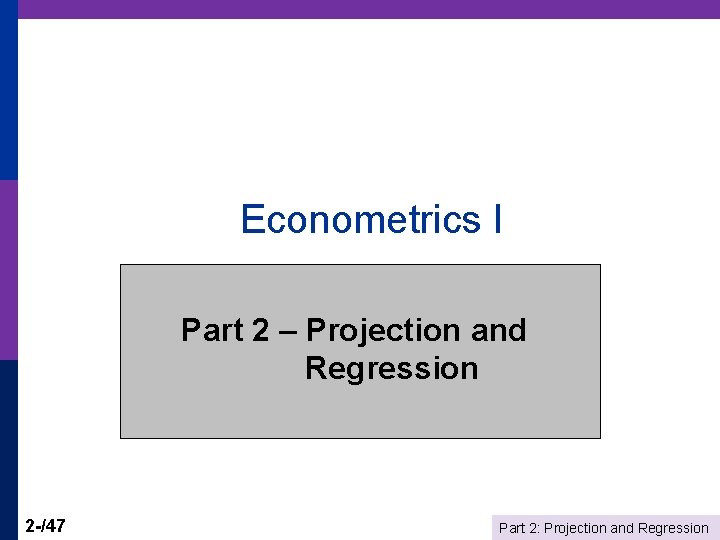 Econometrics I

Part 2 – Projection and Regression

2-/47

Part 2: Projection and Regression